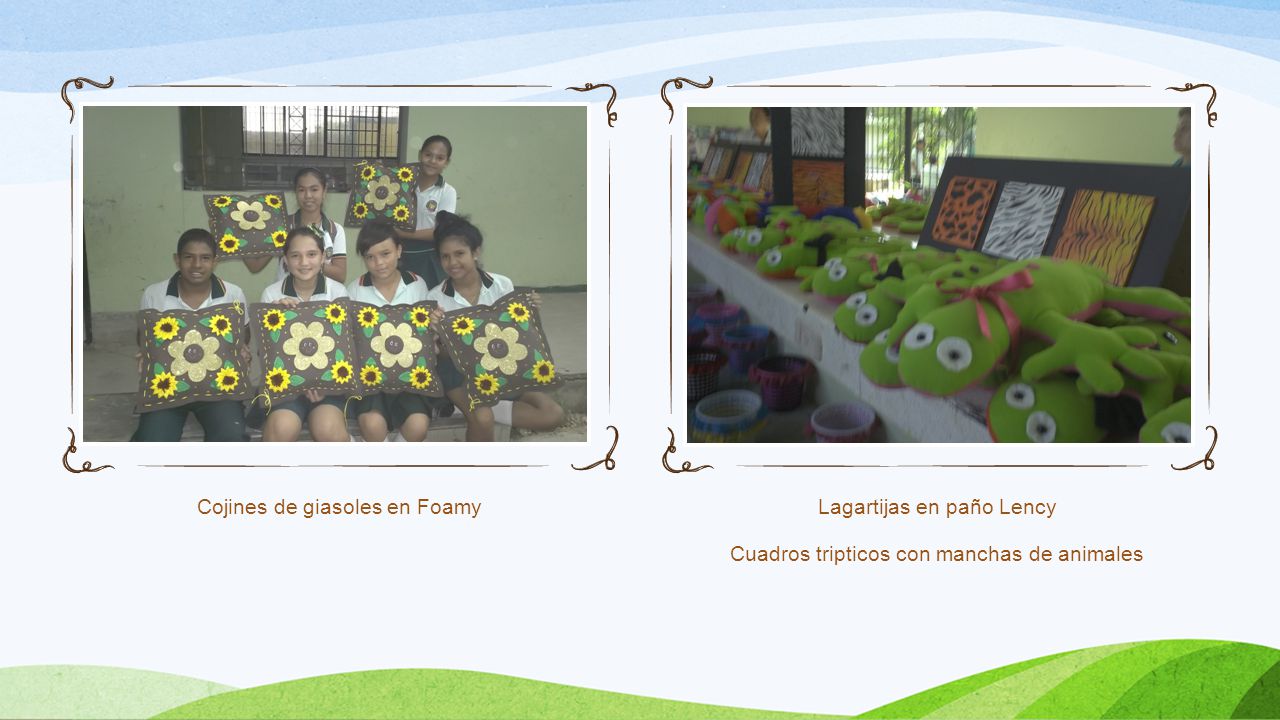 Cojines de giasoles en Foamy

Lagartijas en paño Lency

Cuadros tripticos con manchas de animales